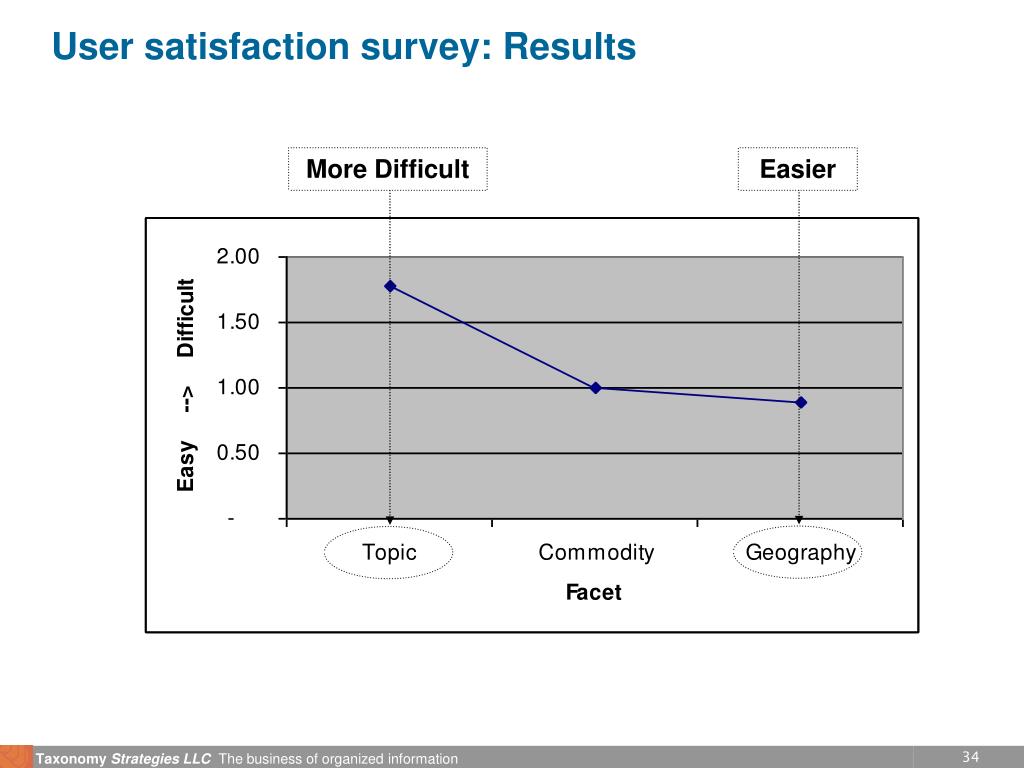 User satisfaction survey: Results

More Difficult

Easier

Easy --> Difficult

2.00
1.50
1.00
0.50
-

Topic
Commodity
Geography

Facet

Taxonomy Strategies LLC The business of organized information

34